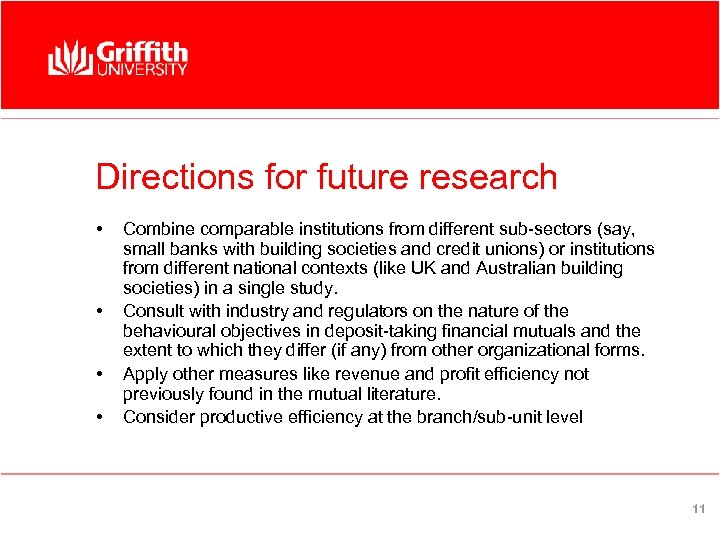 Griffith UNIVERSITY

Directions for future research

• Combine comparable institutions from different sub-sectors (say, small banks with building societies and credit unions) or institutions from different national contexts (like UK and Australian building societies) in a single study.
• Consult with industry and regulators on the nature of the behavioural objectives in deposit-taking financial mutuals and the extent to which they differ (if any) from other organizational forms.
• Apply other measures like revenue and profit efficiency not previously found in the mutual literature.
• Consider productive efficiency at the branch/sub-unit level

11